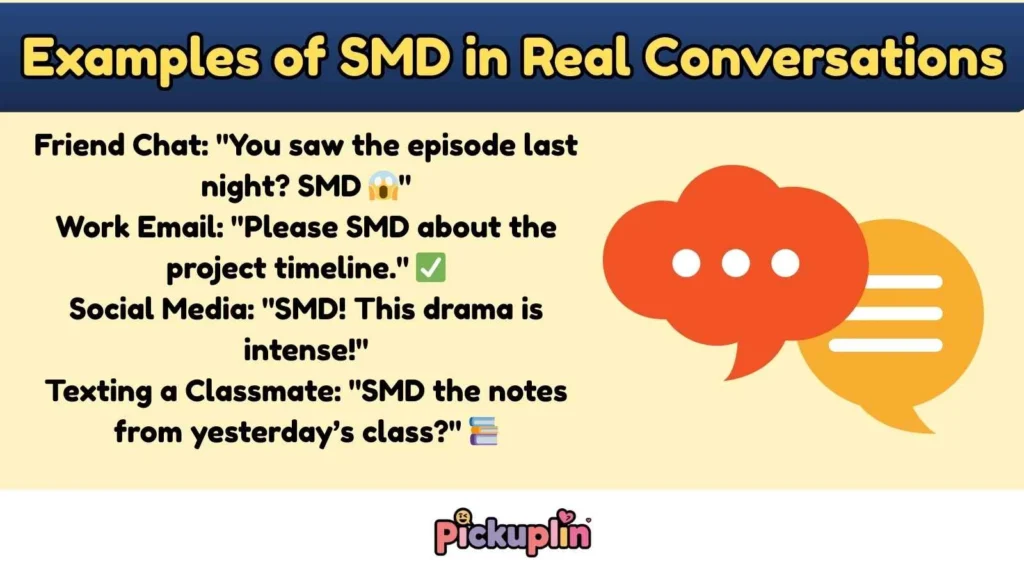 Examples of SMD in Real Conversations

Friend Chat: "You saw the episode last night? SMD 😱"
Work Email: "Please SMD about the project timeline." ✅
Social Media: "SMD! This drama is intense!"
Texting a Classmate: "SMD the notes from yesterday's class?" 📚

Pickuplin